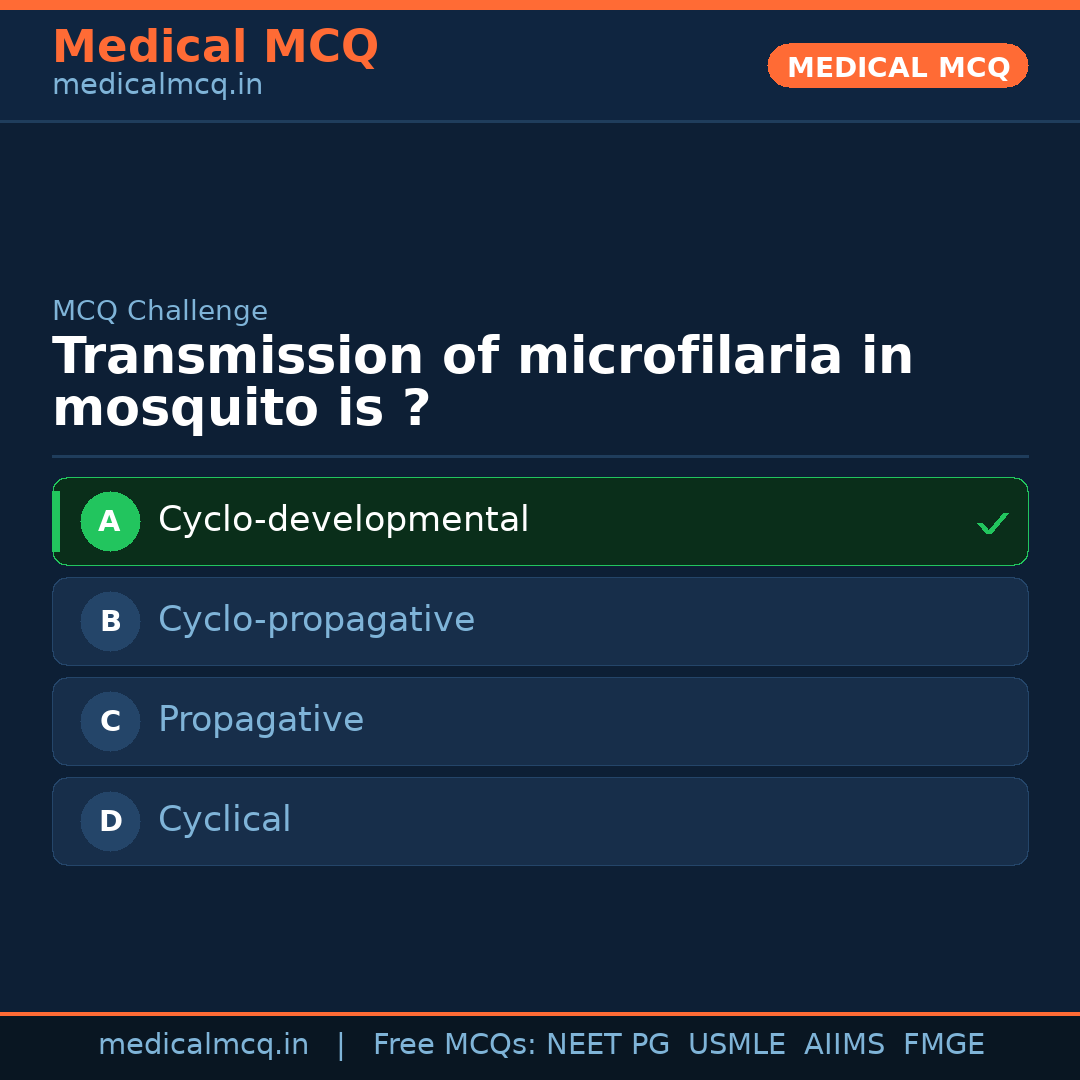 Medical MCQ
medicalmcq.in

MEDICAL MCQ

MCQ Challenge

Transmission of microfilaria in mosquito is ?

A Cyclo-developmental ✓

B Cyclo-propagative

C Propagative

D Cyclical

medicalmcq.in | Free MCQs: NEET PG USMLE AIIMS FMGE